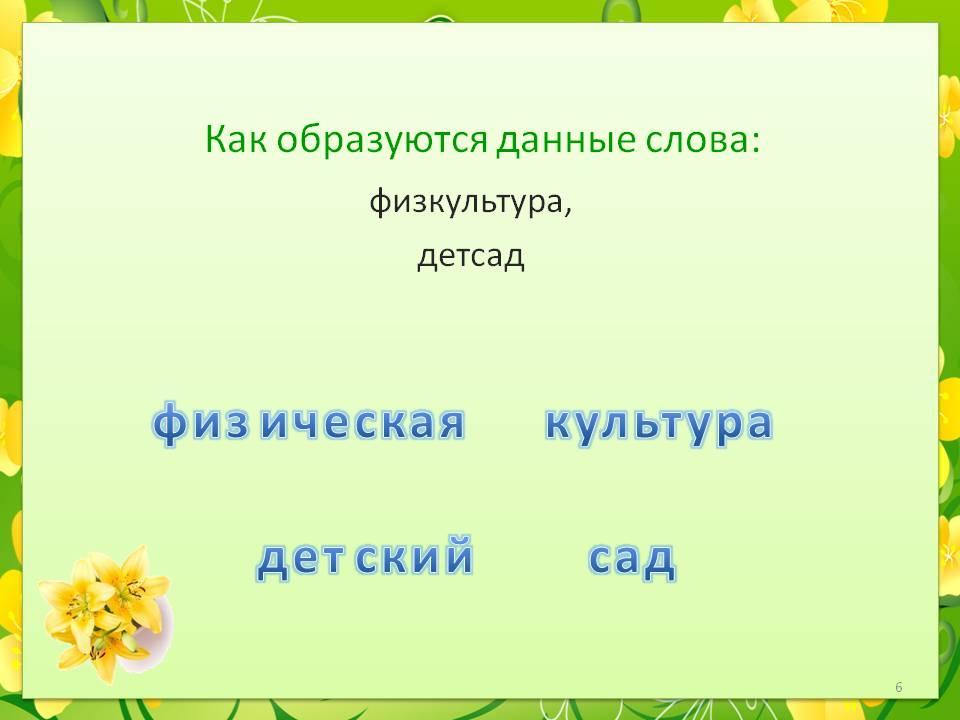 Как образуются данные слова:

физкультура,

детсад

физ ическая культура

дет ский сад

6